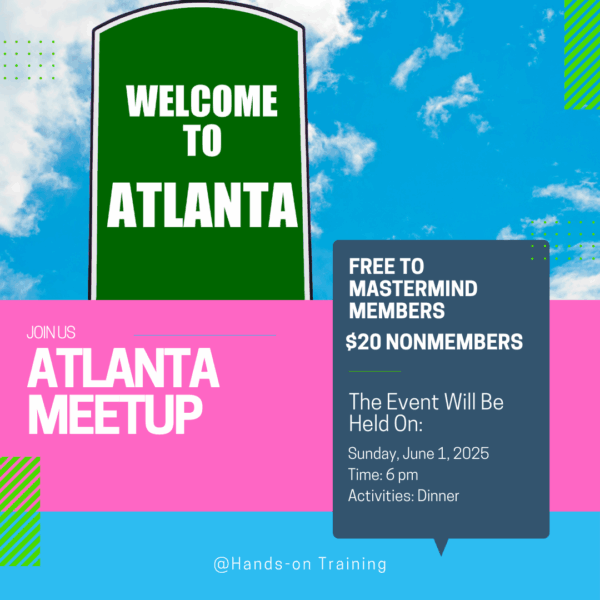 WELCOME TO ATLANTA

JOIN US

ATLANTA MEETUP

FREE TO MASTERMIND MEMBERS

$20 NONMEMBERS

The Event Will Be Held On:

Sunday, June 1, 2025
Time: 6 pm
Activities: Dinner

@Hands-on Training